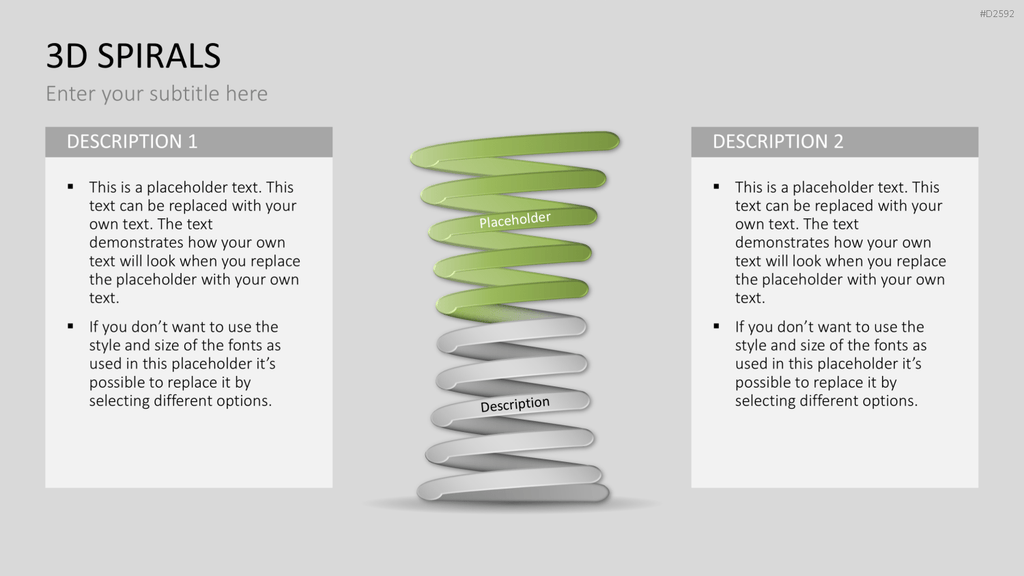 #D2592

3D SPIRALS

Enter your subtitle here

DESCRIPTION 1

▪ This is a placeholder text. This text can be replaced with your own text. The text demonstrates how your own text will look when you replace the placeholder with your own text.

▪ If you don't want to use the style and size of the fonts as used in this placeholder it's possible to replace it by selecting different options.

Placeholder

Description

DESCRIPTION 2

▪ This is a placeholder text. This text can be replaced with your own text. The text demonstrates how your own text will look when you replace the placeholder with your own text.

▪ If you don't want to use the style and size of the fonts as used in this placeholder it's possible to replace it by selecting different options.